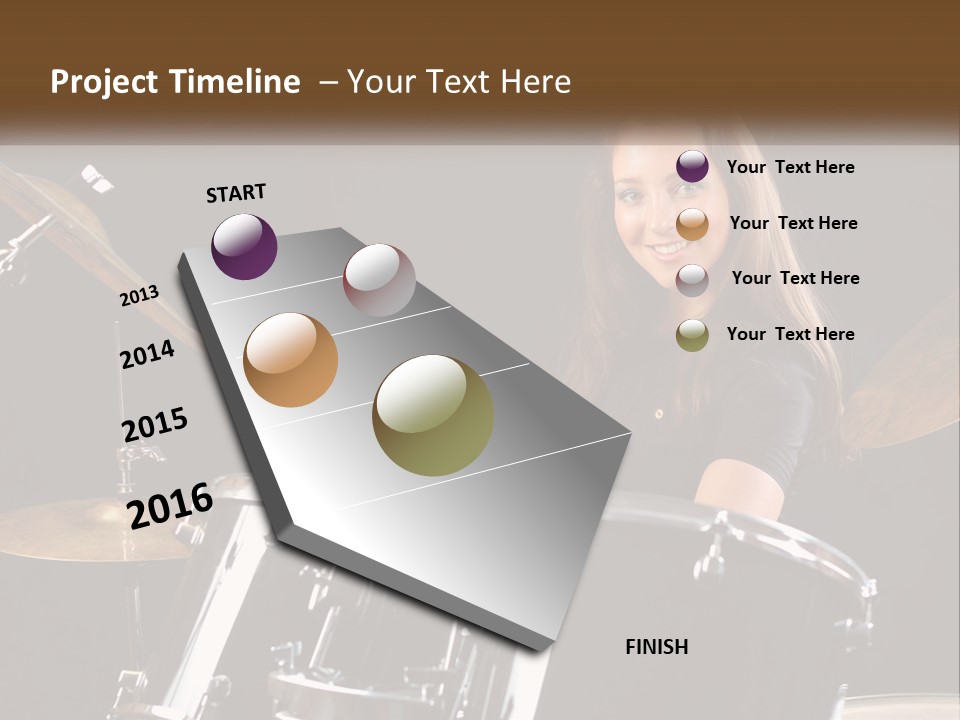 Project Timeline – Your Text Here

START

2013

2014

2015

2016

FINISH

Your Text Here

Your Text Here

Your Text Here

Your Text Here